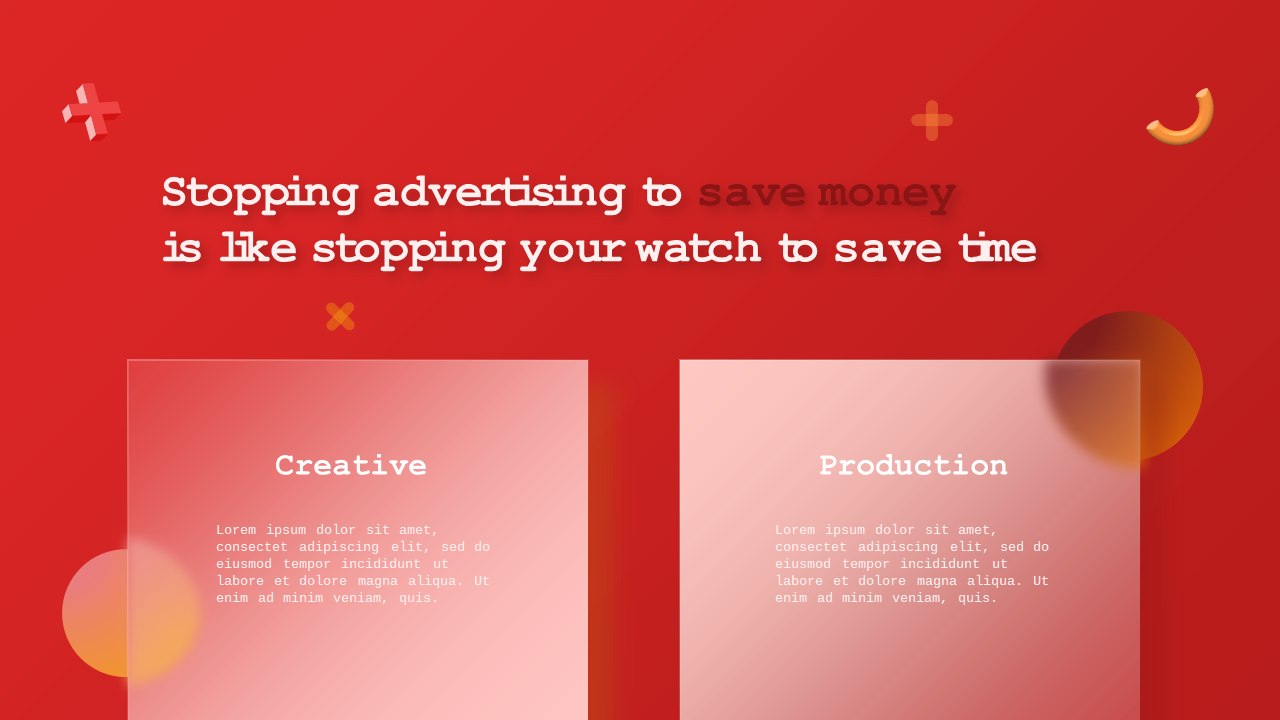 Stopping advertising to save money is like stopping your watch to save time

Creative

Lorem ipsum dolor sit amet, consectet adipiscing elit, sed do eiusmod tempor incididunt ut labore et dolore magna aliqua. Ut enim ad minim veniam, quis.

Production

Lorem ipsum dolor sit amet, consectet adipiscing elit, sed do eiusmod tempor incididunt ut labore et dolore magna aliqua. Ut enim ad minim veniam, quis.